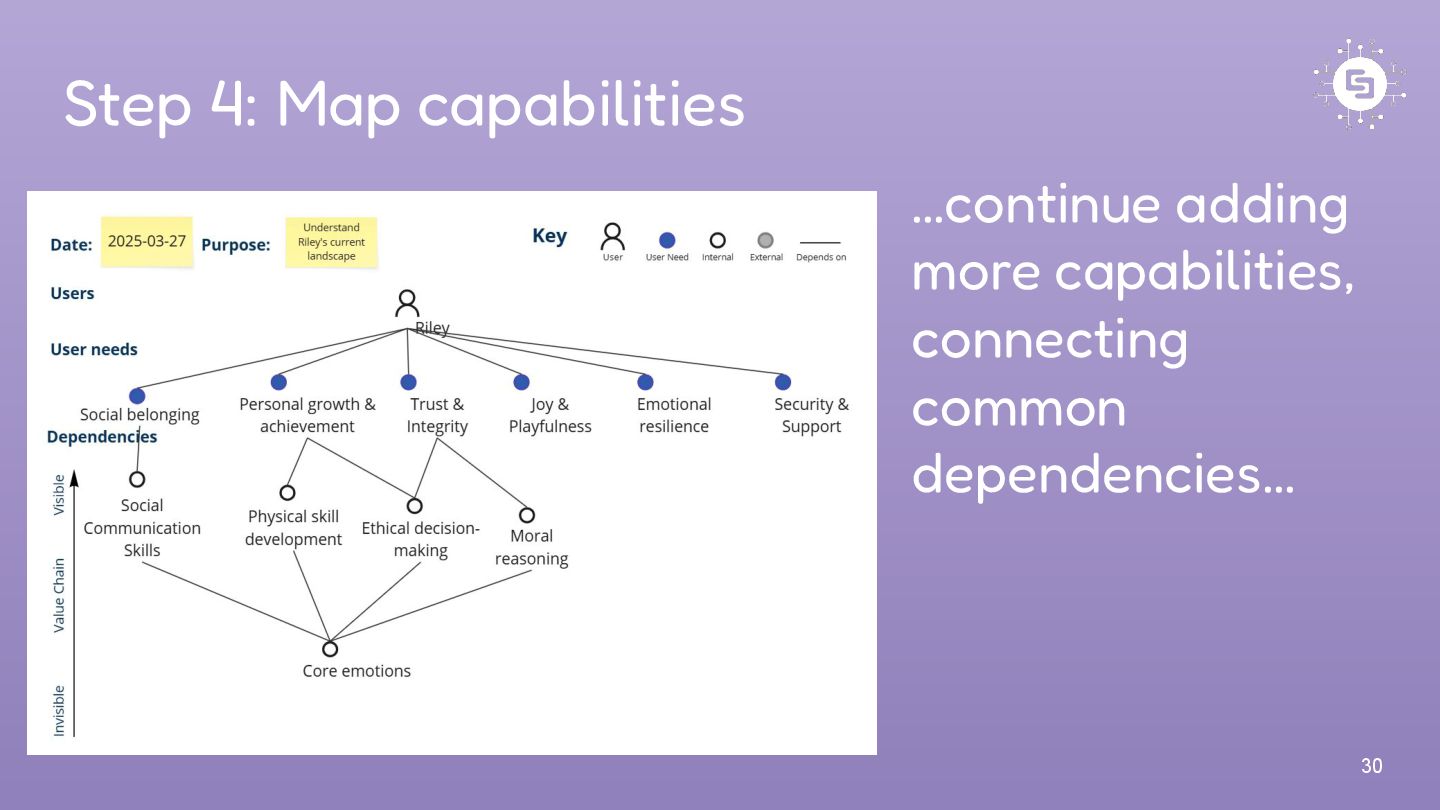 Step 4: Map capabilities

Date: 2025-03-27 Purpose: Understand Riley's current landscape

Key
User User Need Internal External Depends on

Users

Riley

User needs

Social belonging
Personal growth & achievement
Trust & Integrity
Joy & Playfulness
Emotional resilience
Security & Support

Dependencies

Visible
Value Chain
Invisible

Social Communication Skills
Physical skill development
Ethical decision-making
Moral reasoning

Core emotions

...continue adding more capabilities, connecting common dependencies...

30